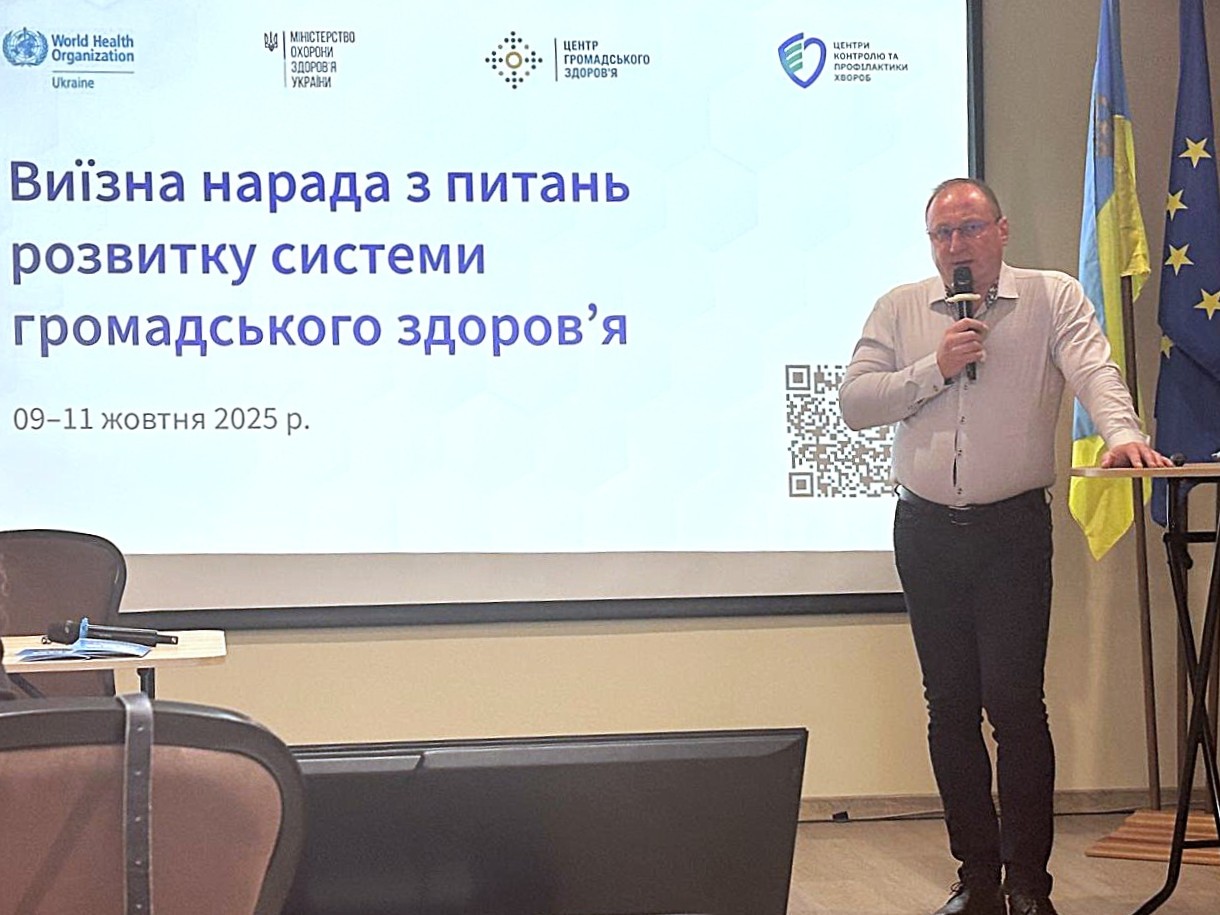 World Health Organization
Ukraine

МІНІСТЕРСТВО ОХОРОНИ ЗДОРОВ'Я УКРАЇНИ

ЦЕНТР ГРОМАДСЬКОГО ЗДОРОВ'Я

ЦЕНТРИ КОНТРОЛЮ ТА ПРОФІЛАКТИКИ ХВОРОБ

Виїзна нарада з питань розвитку системи громадського здоров'я

09–11 жовтня 2025 р.